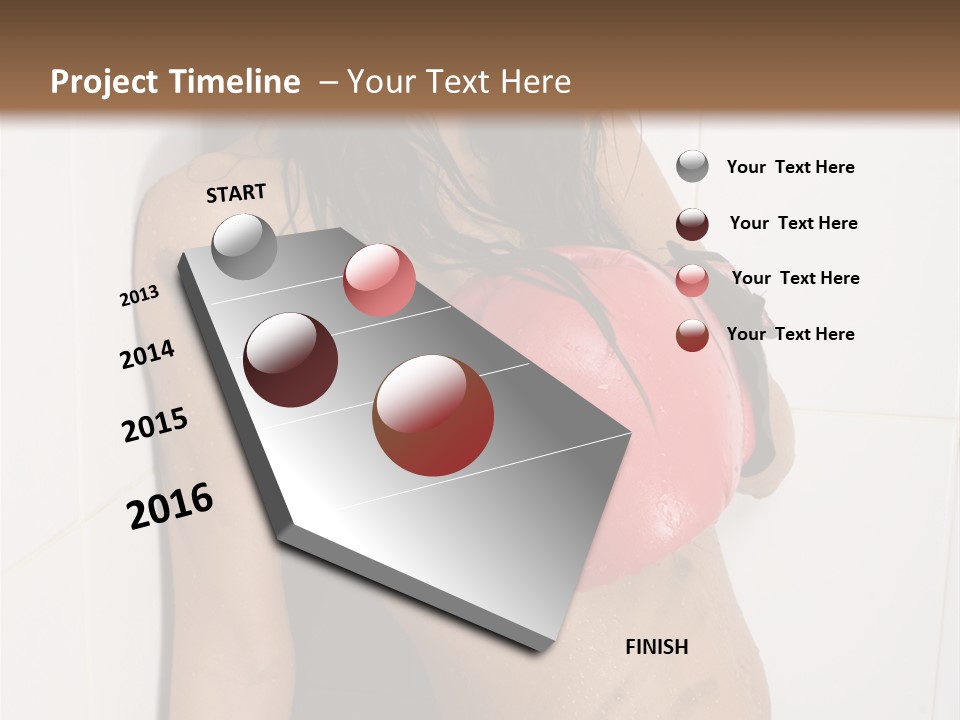 Project Timeline – Your Text Here

START

2013

2014

2015

2016

FINISH

Your Text Here

Your Text Here

Your Text Here

Your Text Here